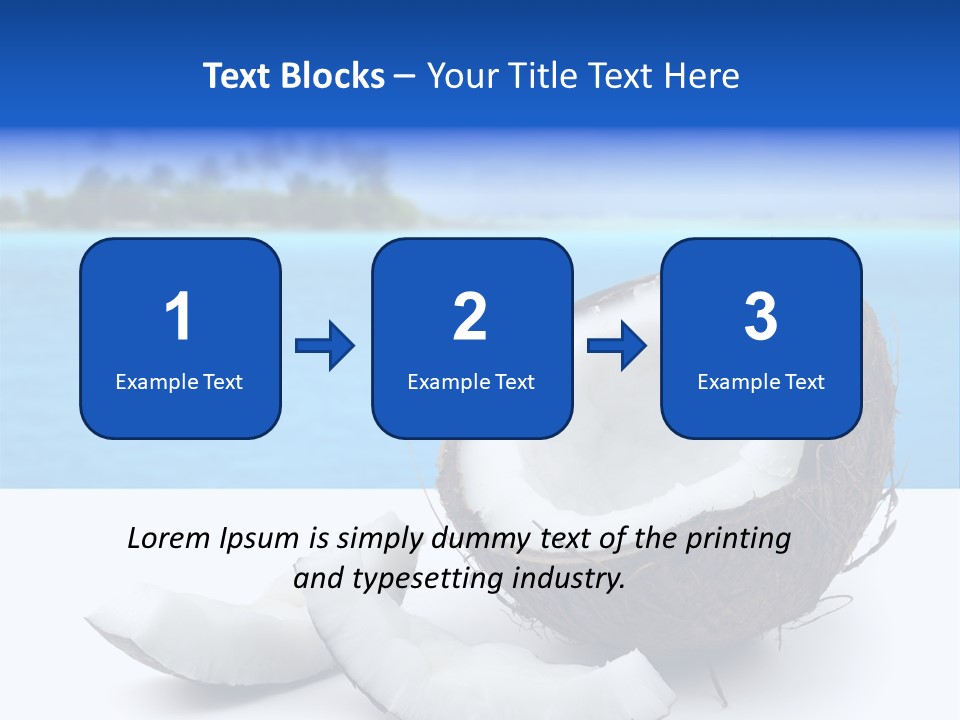 Text Blocks – Your Title Text Here

1
Example Text

2
Example Text

3
Example Text

Lorem Ipsum is simply dummy text of the printing and typesetting industry.